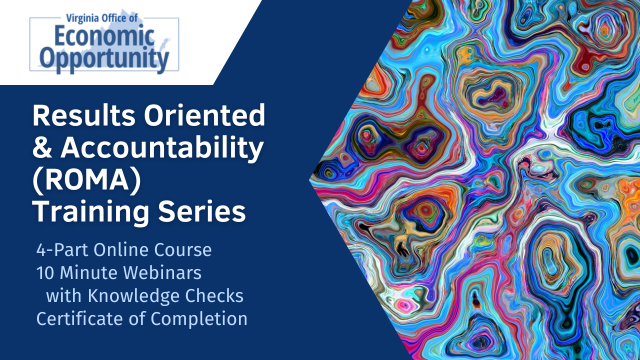 Virginia Office of
Economic
Opportunity

Results Oriented & Accountability (ROMA) Training Series

4-Part Online Course
10 Minute Webinars
with Knowledge Checks
Certificate of Completion